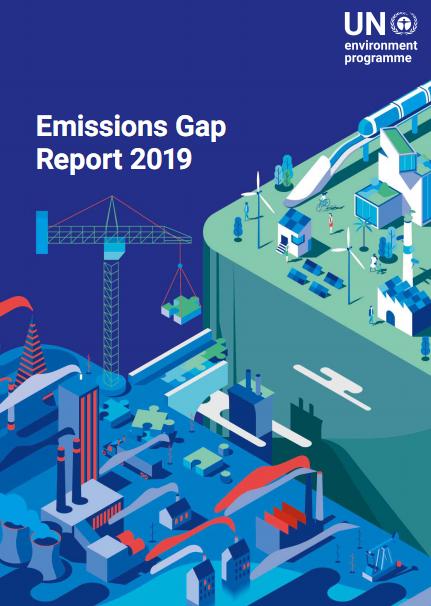 UN environment programme

Emissions Gap Report 2019